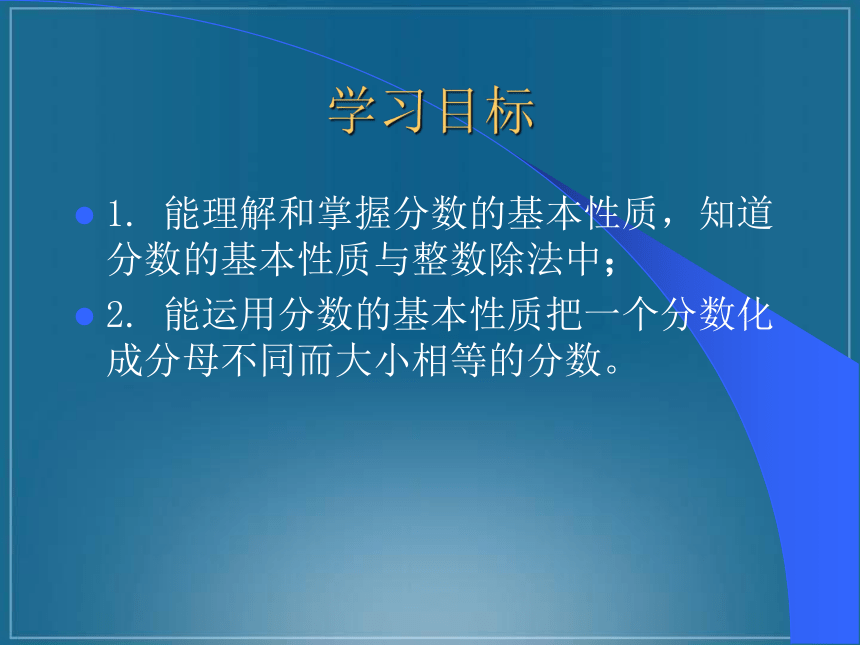 学习目标

1. 能理解和掌握分数的基本性质，知道分数的基本性质与整数除法中；

2. 能运用分数的基本性质把一个分数化成分母不同而大小相等的分数。